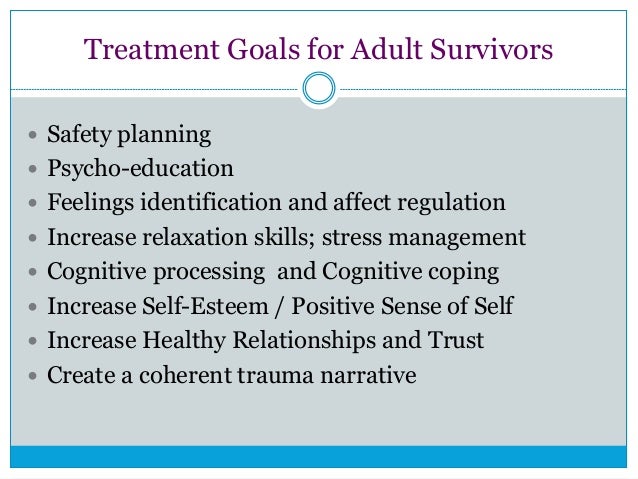 Treatment Goals for Adult Survivors

- Safety planning
- Psycho-education
- Feelings identification and affect regulation
- Increase relaxation skills; stress management
- Cognitive processing  and Cognitive coping
- Increase Self-Esteem / Positive Sense of Self
- Increase Healthy Relationships and Trust
- Create a coherent trauma narrative